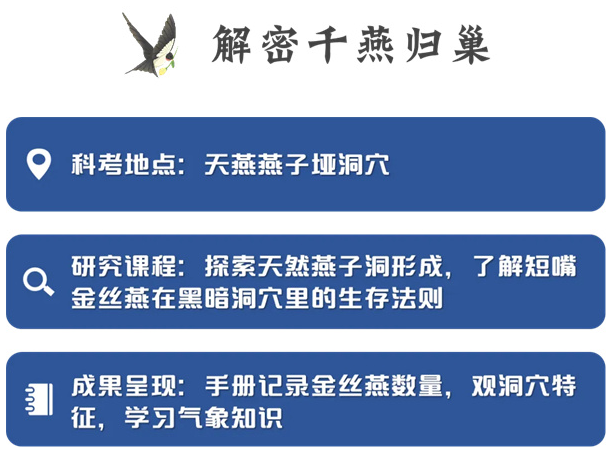 解密千燕归巢

科考地点：天燕燕子垭洞穴

研究课程：探索天然燕子洞形成，了解短嘴金丝燕在黑暗洞穴里的生存法则

成果呈现：手册记录金丝燕数量，观洞穴特征，学习气象知识